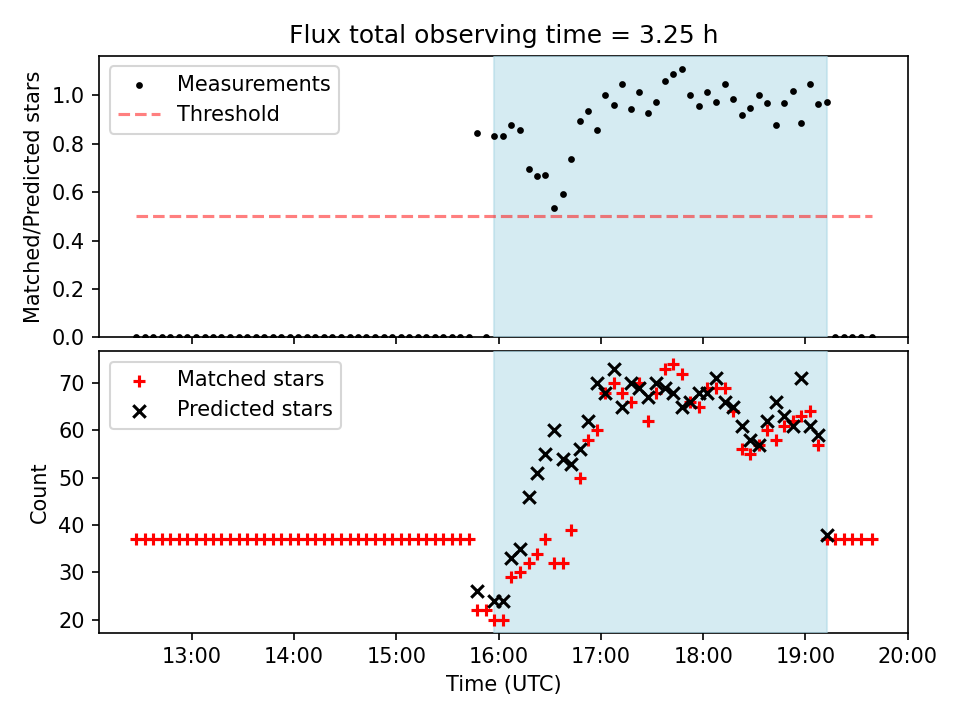 Flux total observing time = 3.25 h

Measurements
Threshold

Matched/Predicted stars

1.0
0.8
0.6
0.4
0.2
0.0

Matched stars
Predicted stars

Count

70
60
50
40
30
20

13:00
14:00
15:00
16:00
17:00
18:00
19:00
20:00

Time (UTC)